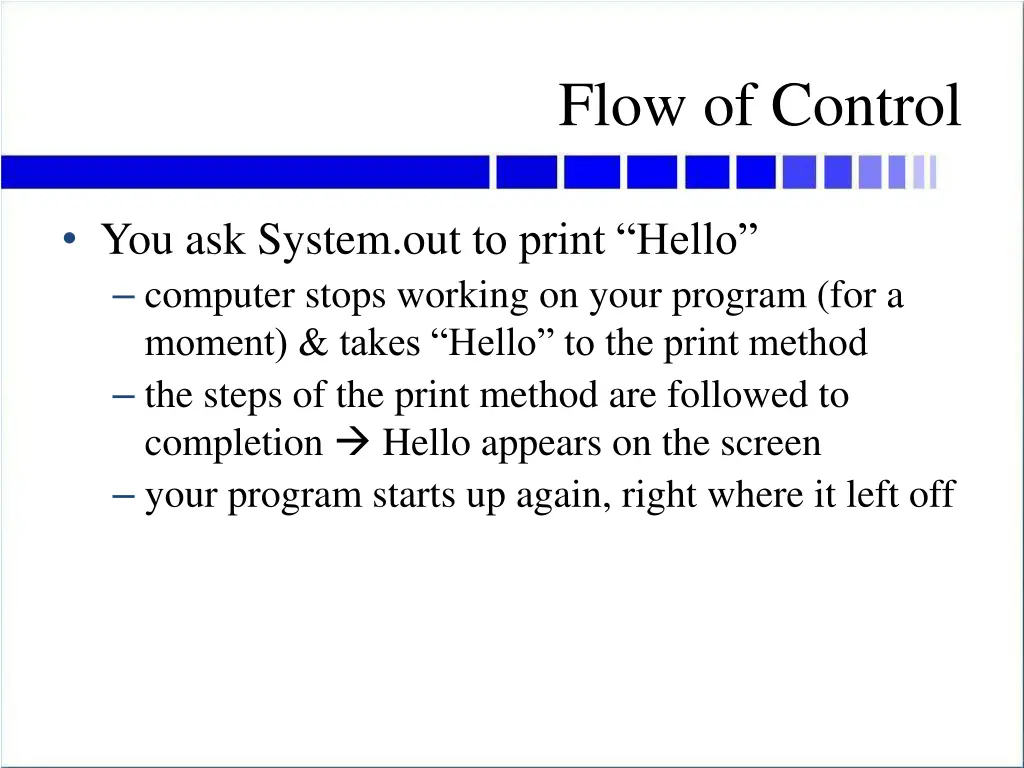 Flow of Control

• You ask System.out to print “Hello”
– computer stops working on your program (for a moment) & takes “Hello” to the print method
– the steps of the print method are followed to completion → Hello appears on the screen
– your program starts up again, right where it left off